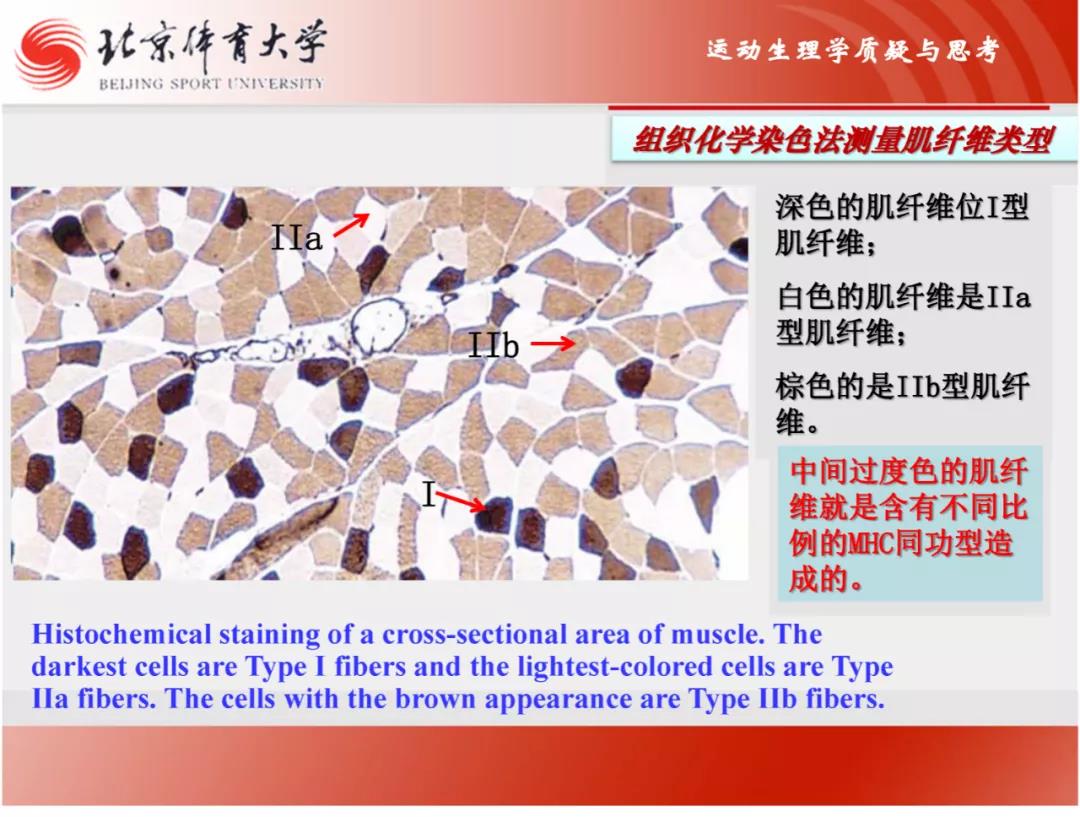 北京体育大学
BEIJING SPORT UNIVERSITY

运动生理学质疑与思考

组织化学染色法测量肌纤维类型

IIa

IIb

I

深色的肌纤维位I型肌纤维；

白色的肌纤维是IIa型肌纤维；

棕色的是IIb型肌纤维。

中间过度色的肌纤维就是含有不同比例的MHC同功型造成的。

Histochemical staining of a cross-sectional area of muscle. The darkest cells are Type I fibers and the lightest-colored cells are Type IIa fibers. The cells with the brown appearance are Type IIb fibers.